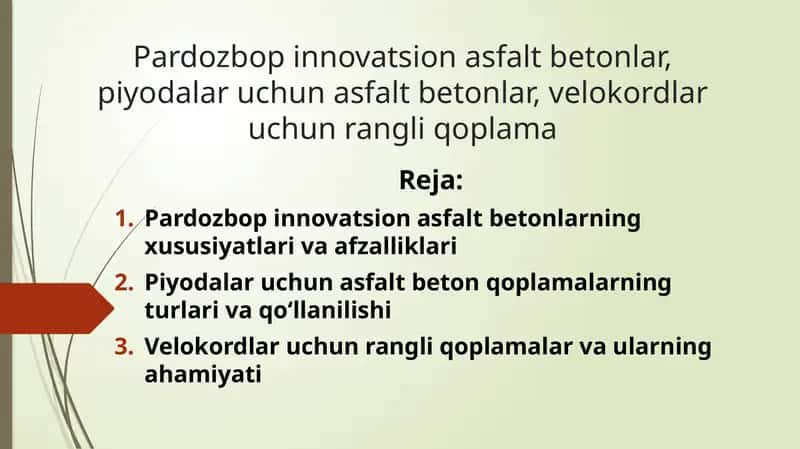 Pardozbop innovatsion asfalt betonlar, piyodalar uchun asfalt betonlar, velokordlar uchun rangli qoplama

Reja:

1. Pardozbop innovatsion asfalt betonlarning xususiyatlari va afzalliklari
2. Piyodalar uchun asfalt beton qoplamalarning turlari va qo‘llanilishi
3. Velokordlar uchun rangli qoplamalar va ularning ahamiyati